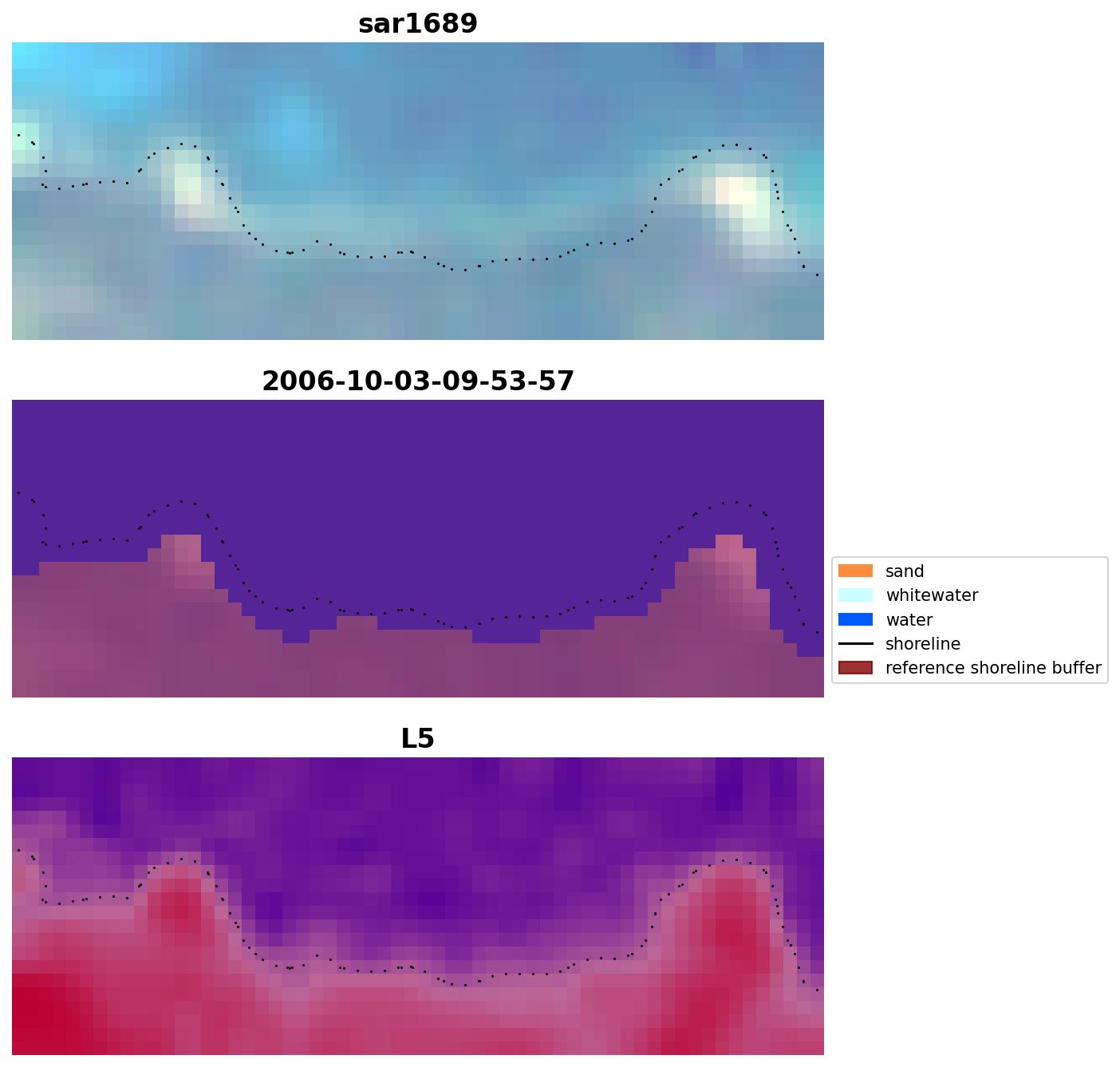 sar1689

2006-10-03-09-53-57

sand
whitewater
water
shoreline
reference shoreline buffer

L5